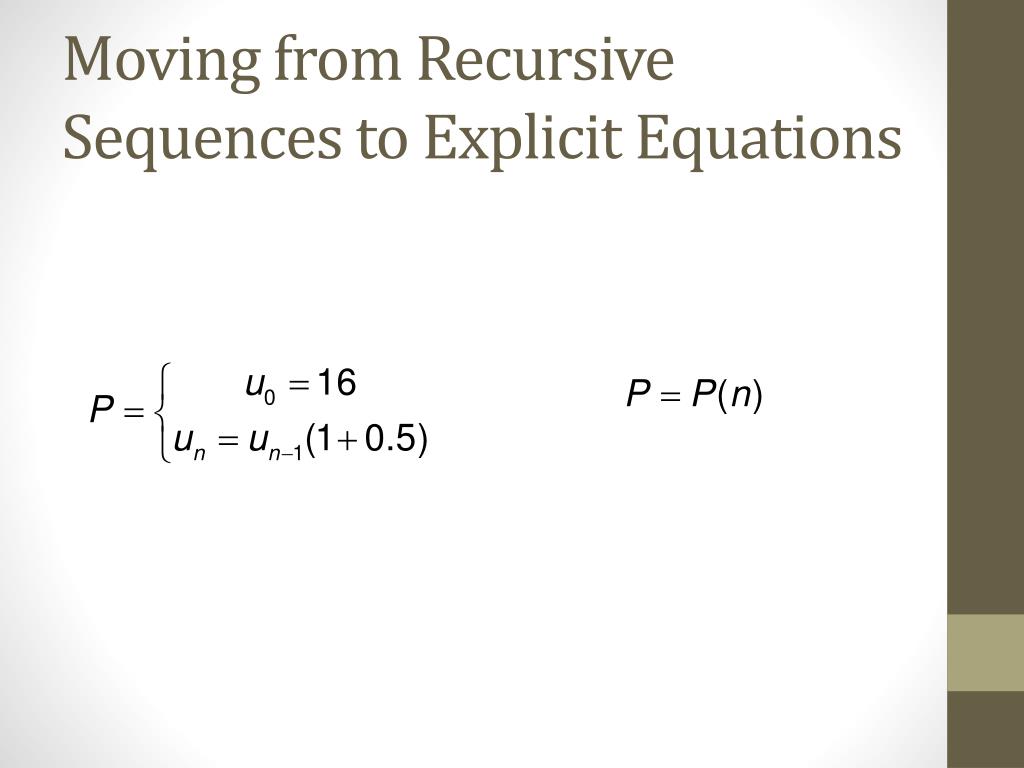 Moving from Recursive Sequences to Explicit Equations

$P = \begin{cases} u_0 = 16 \\ u_n = u_{n-1}(1+0.5) \end{cases}$

$P = P(n)$